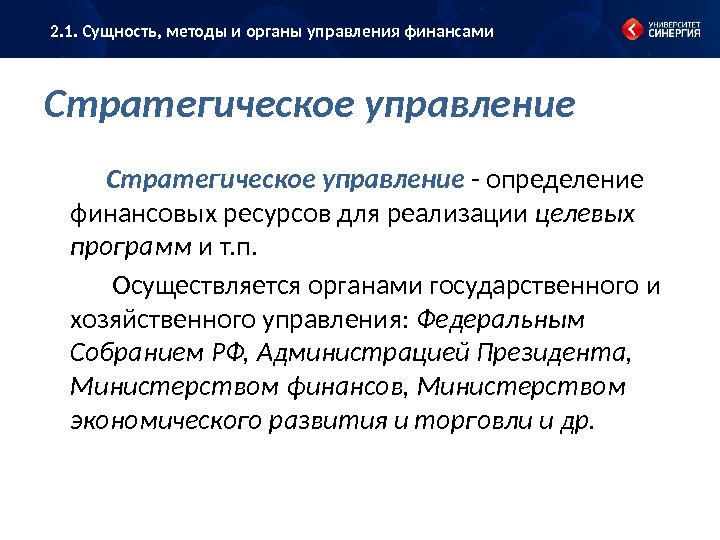 2.1. Сущность, методы и органы управления финансами

УНИВЕРСИТЕТ СИНЕРГИЯ

Стратегическое управление

Стратегическое управление - определение финансовых ресурсов для реализации целевых программ и т.п.

Осуществляется органами государственного и хозяйственного управления: Федеральным Собранием РФ, Администрацией Президента, Министерством финансов, Министерством экономического развития и торговли и др.